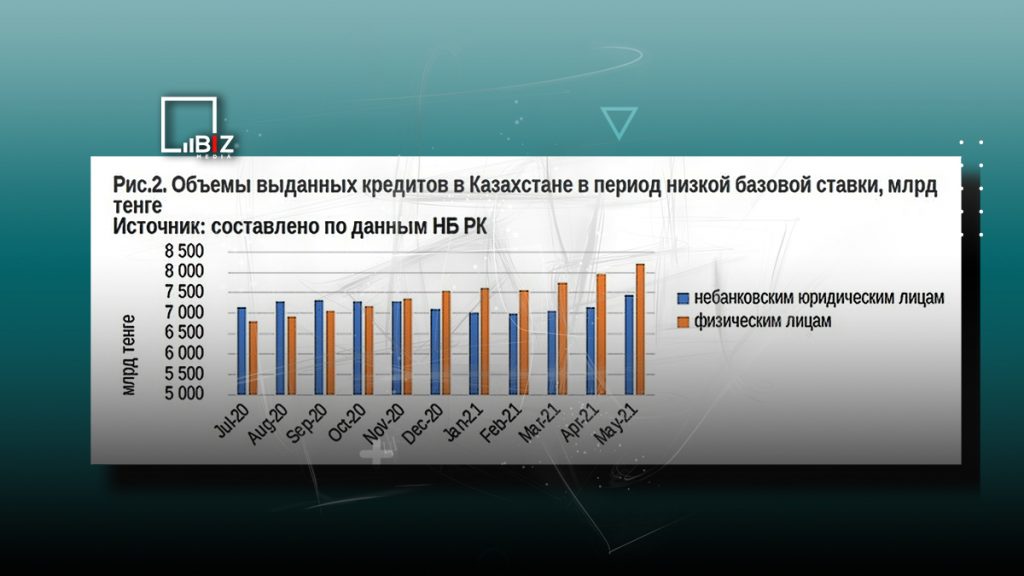 BIZ MEDIA

Рис.2. Объемы выданных кредитов в Казахстане в период низкой базовой ставки, млрд тенге
Источник: составлено по данным НБ РК

млрд тенге

8 500
8 000
7 500
7 000
6 500
6 000
5 500
5 000

Jul-20 Aug-20 Sep-20 Oct-20 Nov-20 Dec-20 Jan-21 Feb-21 Mar-21 Apr-21 May-21

небанковским юридическим лицам
физическим лицам